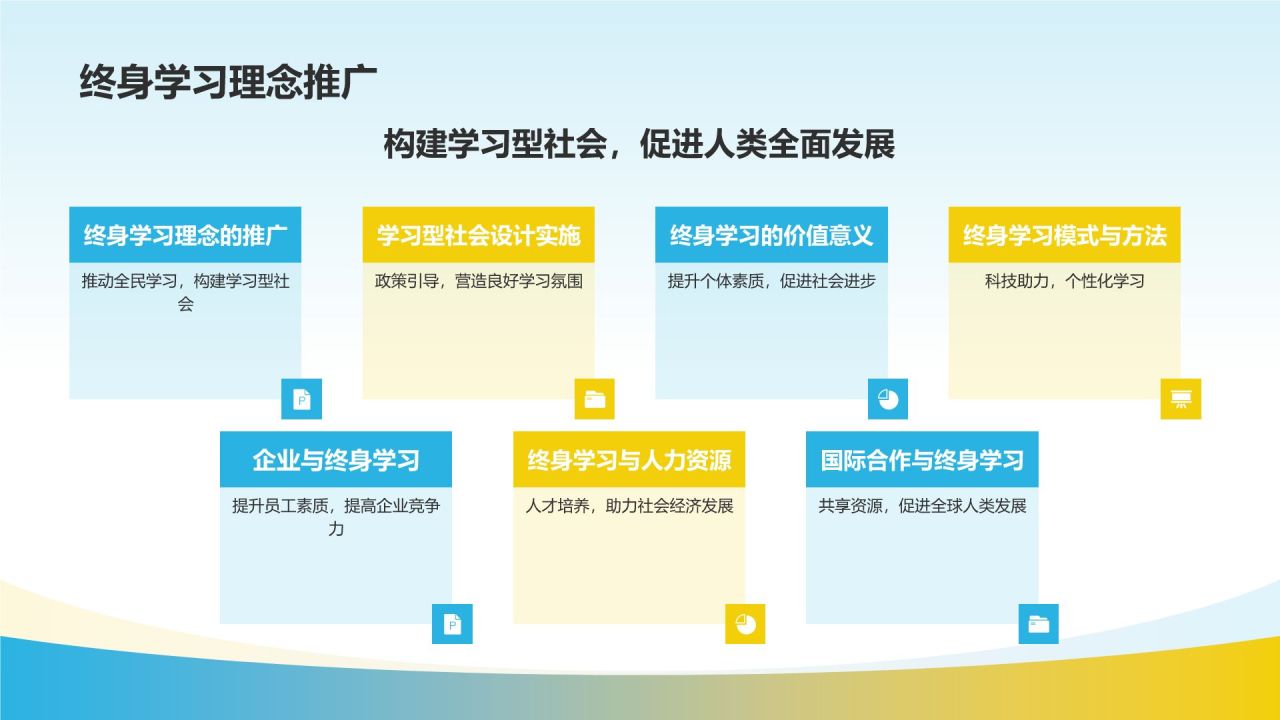 终身学习理念推广

构建学习型社会，促进人类全面发展

终身学习理念的推广

推动全民学习，构建学习型社会

学习型社会设计实施

政策引导，营造良好学习氛围

终身学习的价值意义

提升个体素质，促进社会进步

终身学习模式与方法

科技助力，个性化学习

企业与终身学习

提升员工素质，提高企业竞争力

终身学习与人力资源

人才培养，助力社会经济发展

国际合作与终身学习

共享资源，促进全球人类发展